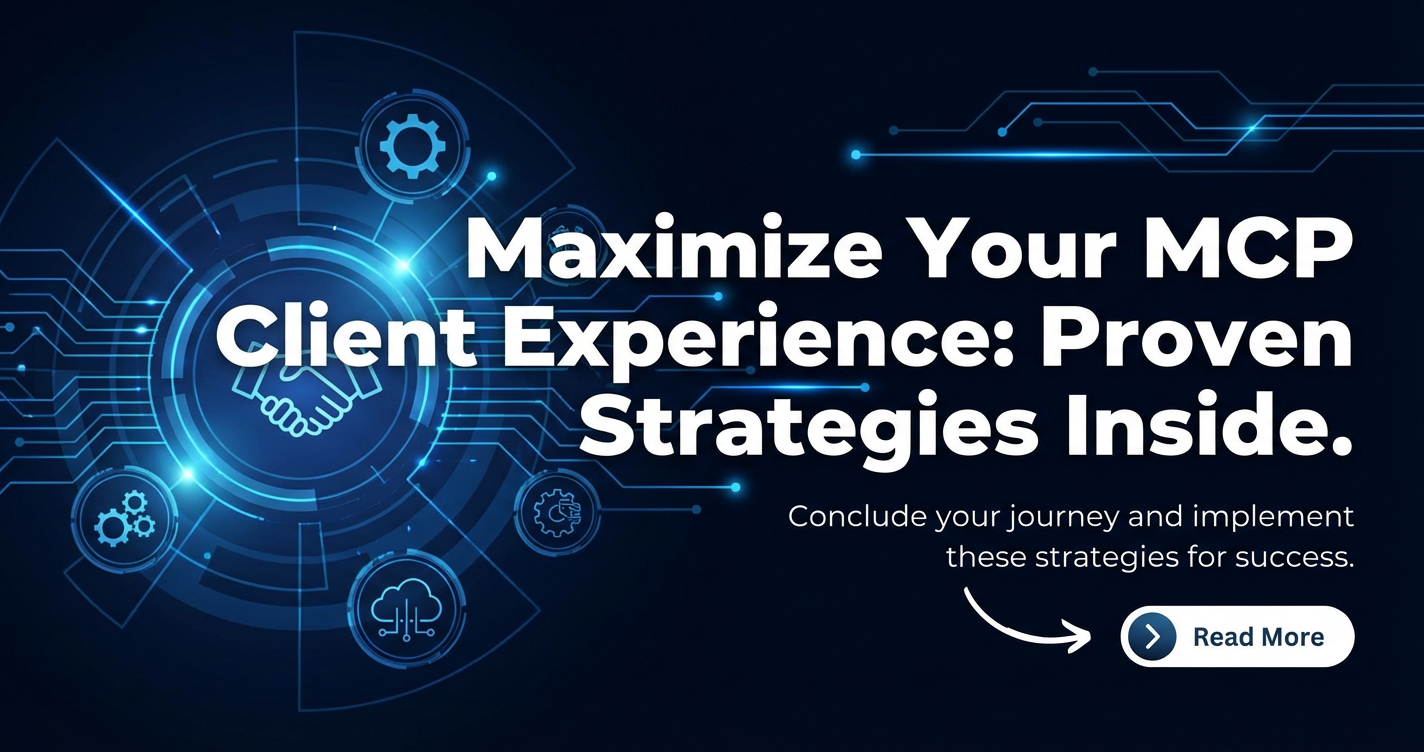 Maximize Your MCP Client Experience: Proven Strategies Inside.

Conclude your journey and implement these strategies for success.

Read More